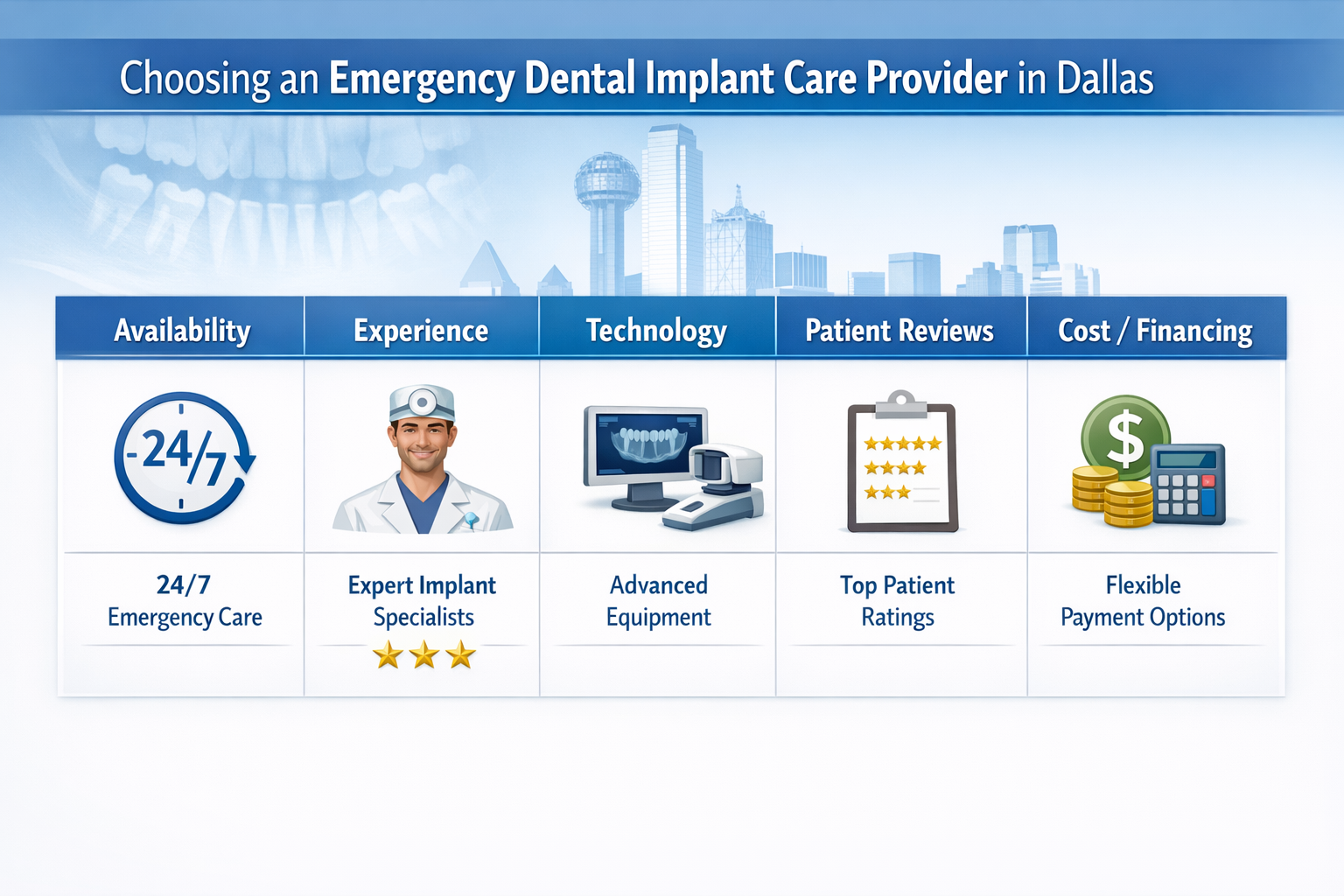 Choosing an Emergency Dental Implant Care Provider in Dallas

| Availability | Experience | Technology | Patient Reviews | Cost / Financing |
|---|---|---|---|---|
| 24/7 | | | | $ |
| 24/7 Emergency Care | Expert Implant Specialists | Advanced Equipment | Top Patient Ratings | Flexible Payment Options |